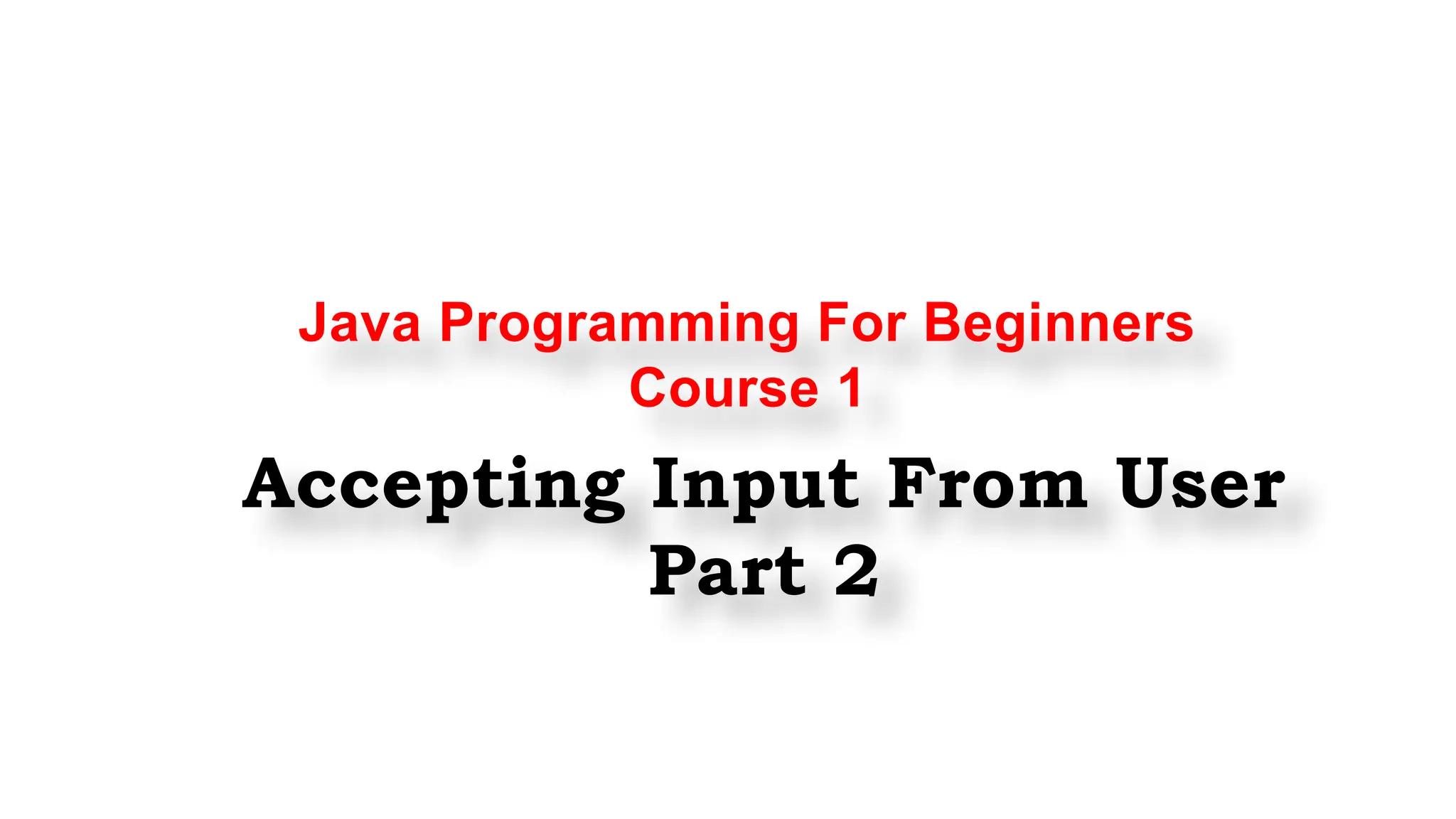 Java Programming For Beginners
Course 1

Accepting Input From User
Part 2